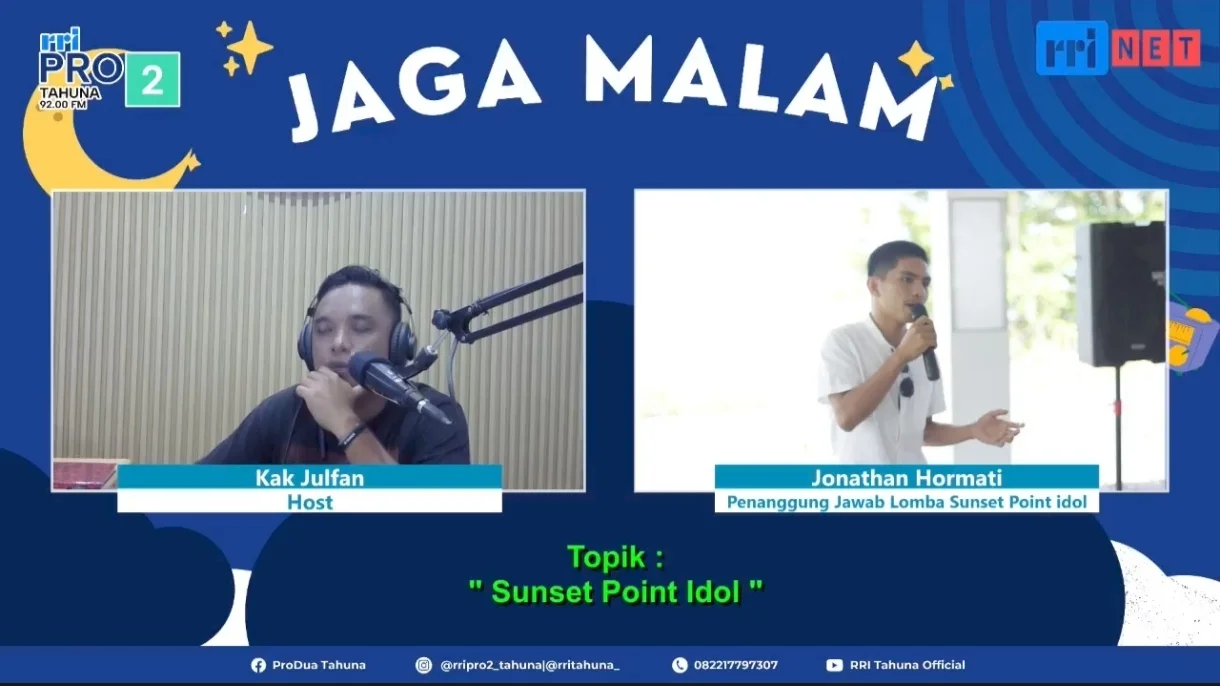 rri PRO 2 TAHUNA 92.00 FM

JAGA MALAM

rri NET

Kak Julfan
Host

Jonathan Hormati
Penanggung Jawab Lomba Sunset Point idol

Topik :
" Sunset Point Idol "

ProDua Tahuna @rripro2_tahuna|@rritahuna_ 082217797307 RRI Tahuna Official